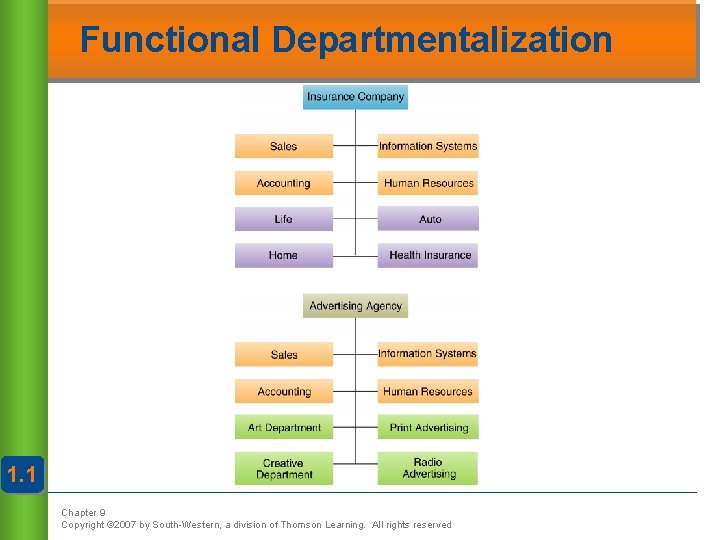 Functional Departmentalization

Insurance Company

Sales

Information Systems

Accounting

Human Resources

Life

Auto

Home

Health Insurance

Advertising Agency

Sales

Information Systems

Accounting

Human Resources

Art Department

Print Advertising

Creative Department

Radio Advertising

1.1

Chapter 9
Copyright ©2007 by South-Western, a division of Thomson Learning. All rights reserved